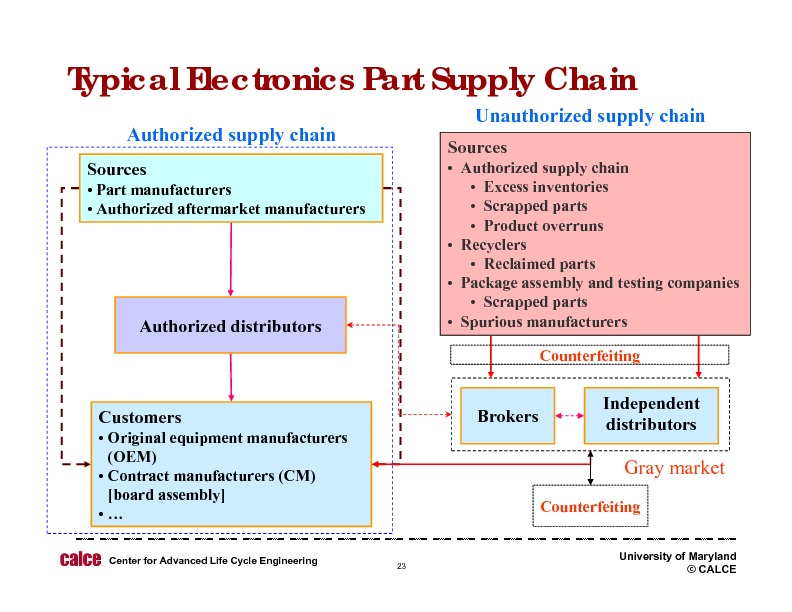 Typical Electronics Part Supply Chain

Authorized supply chain

Sources
• Part manufacturers
• Authorized aftermarket manufacturers

Authorized distributors

Customers
• Original equipment manufacturers (OEM)
• Contract manufacturers (CM) [board assembly]
• …

Unauthorized supply chain

Sources
• Authorized supply chain
• Excess inventories
• Scrapped parts
• Product overruns
• Recyclers
• Reclaimed parts
• Package assembly and testing companies
• Scrapped parts
• Spurious manufacturers

Counterfeiting

Brokers

Independent distributors

Gray market

Counterfeiting

calce Center for Advanced Life Cycle Engineering

23

University of Maryland
© CALCE